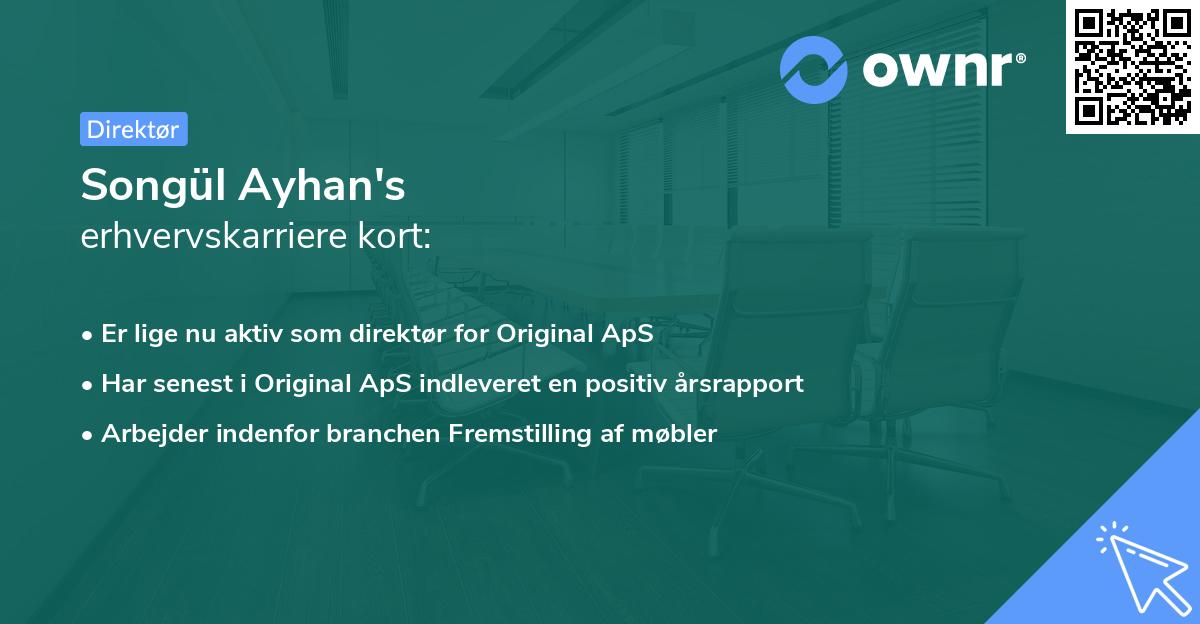 ownr®

Direktør

Songül Ayhan's
erhvervskarriere kort:

• Er lige nu aktiv som direktør for Original ApS
• Har senest i Original ApS indleveret en positiv årsrapport
• Arbejder indenfor branchen Fremstilling af møbler